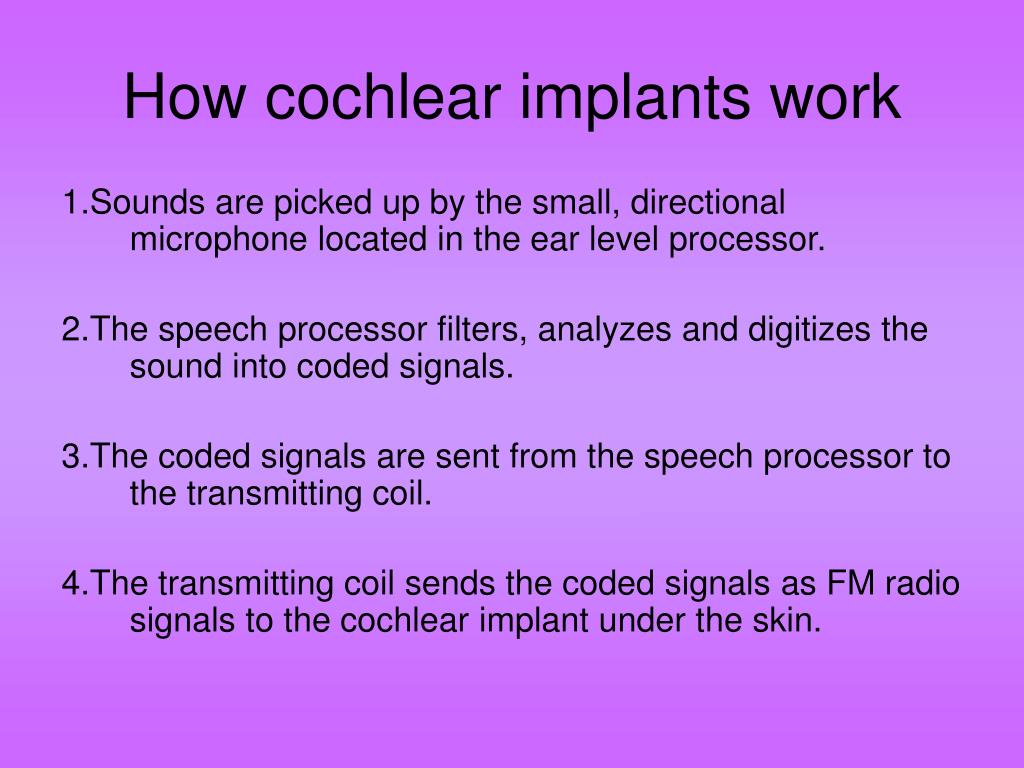 How cochlear implants work

1.Sounds are picked up by the small, directional microphone located in the ear level processor.

2.The speech processor filters, analyzes and digitizes the sound into coded signals.

3.The coded signals are sent from the speech processor to the transmitting coil.

4.The transmitting coil sends the coded signals as FM radio signals to the cochlear implant under the skin.